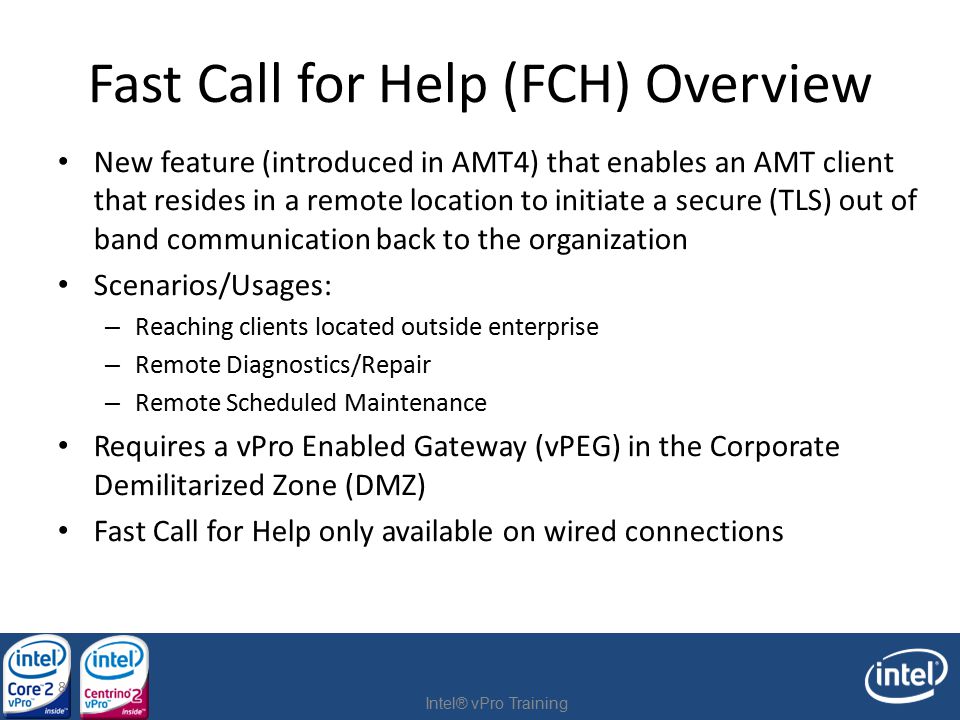 Fast Call for Help (FCH) Overview

• New feature (introduced in AMT4) that enables an AMT client that resides in a remote location to initiate a secure (TLS) out of band communication back to the organization

• Scenarios/Usages:
– Reaching clients located outside enterprise
– Remote Diagnostics/Repair
– Remote Scheduled Maintenance

• Requires a vPro Enabled Gateway (vPEG) in the Corporate Demilitarized Zone (DMZ)

• Fast Call for Help only available on wired connections

intel Core 2 vPro inside 8
intel Centrino 2 vPro inside

Intel® vPro Training

intel